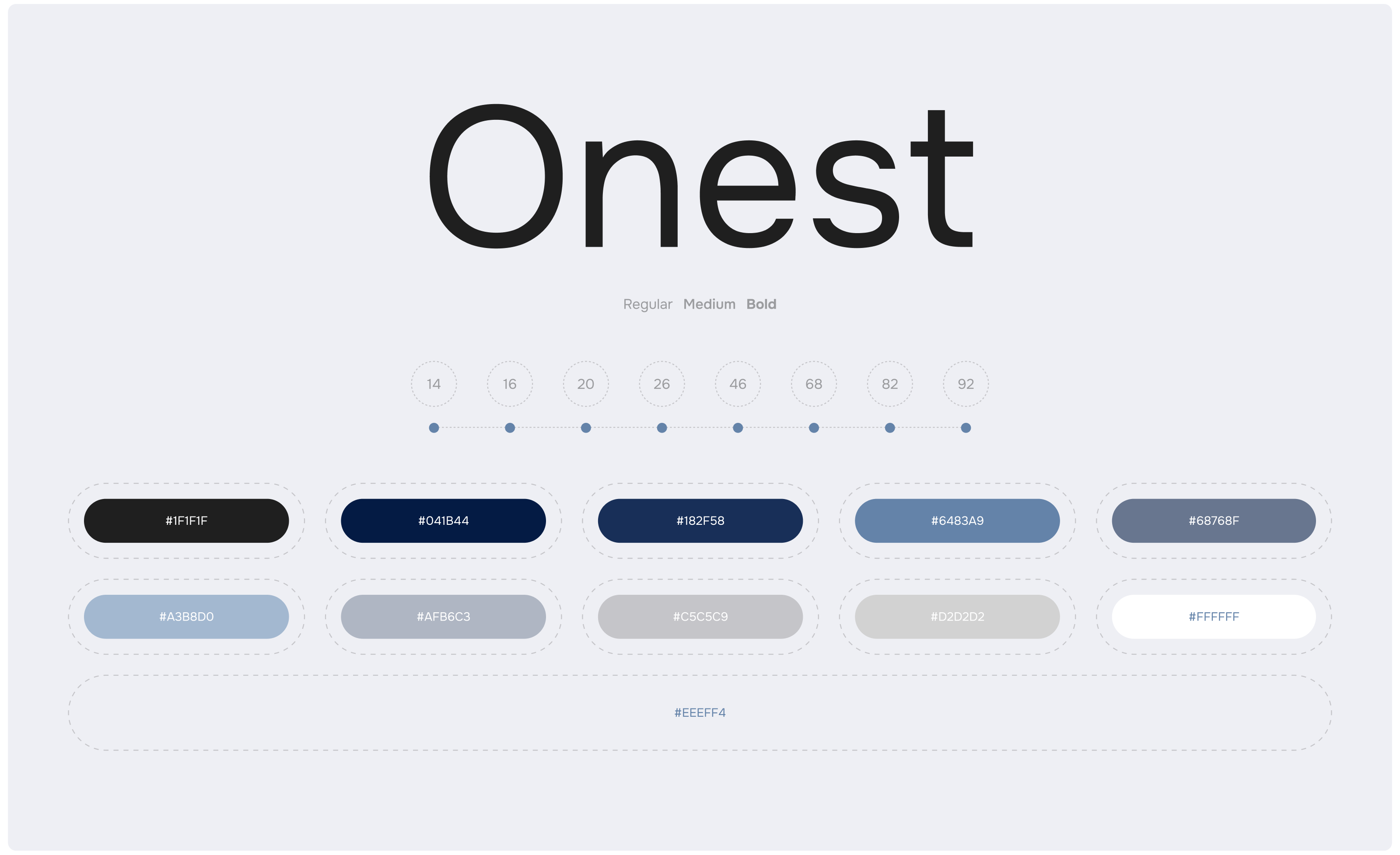 Onest

Regular Medium Bold

14 16 20 26 46 68 82 92

#1F1F1F #041B44 #182F58 #6483A9 #68768F

#A3B8D0 #AFB6C3 #C5C5C9 #D2D2D2 #FFFFFF

#EEEFF4